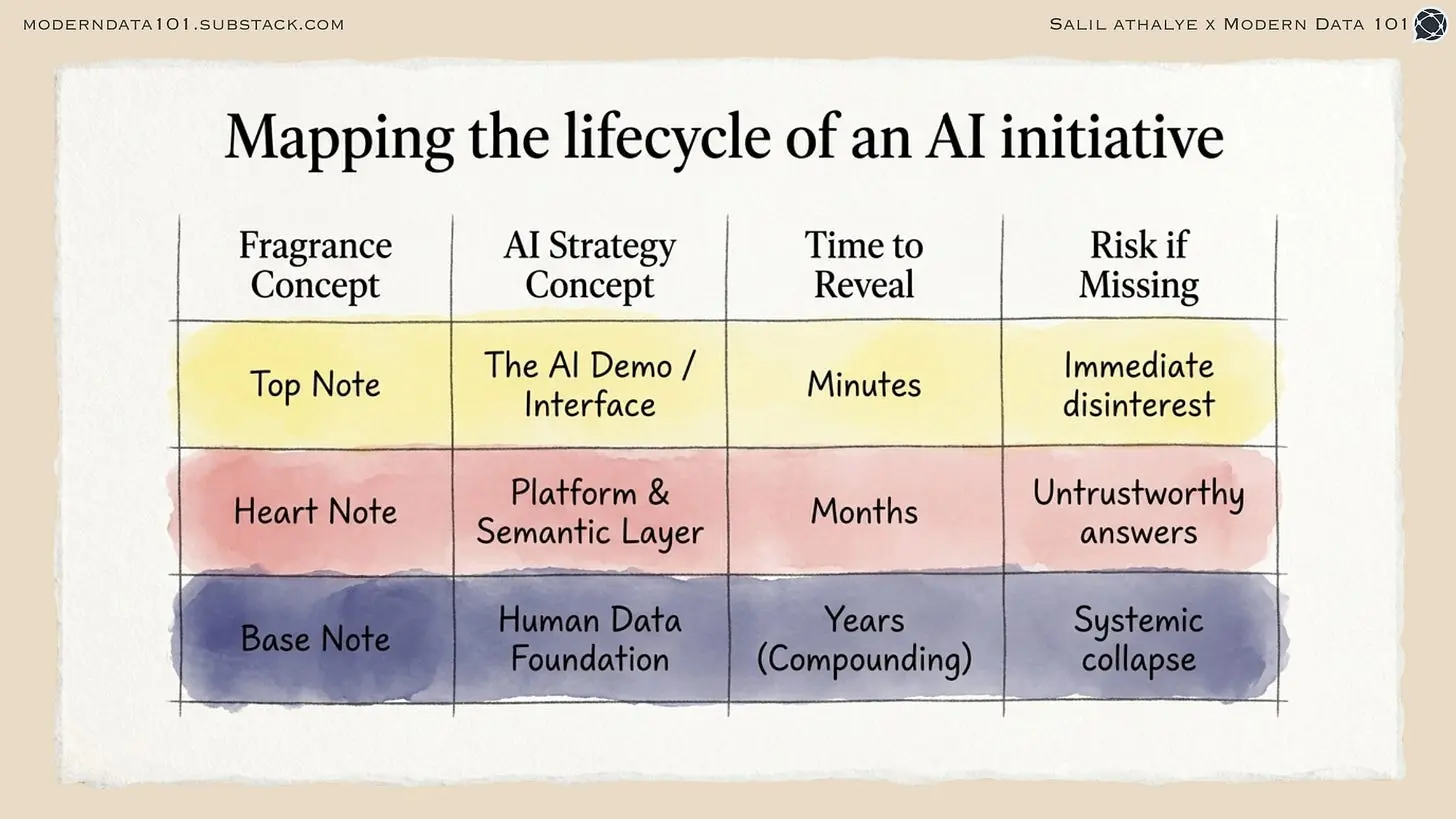 MODERNDATA101.SUBSTACK.COM

SALIL ATHALYE X MODERN DATA 101

Mapping the lifecycle of an AI initiative

| Fragrance Concept | AI Strategy Concept | Time to Reveal | Risk if Missing |
|---|---|---|---|
| Top Note | The AI Demo / Interface | Minutes | Immediate disinterest |
| Heart Note | Platform & Semantic Layer | Months | Untrustworthy answers |
| Base Note | Human Data Foundation | Years (Compounding) | Systemic collapse |